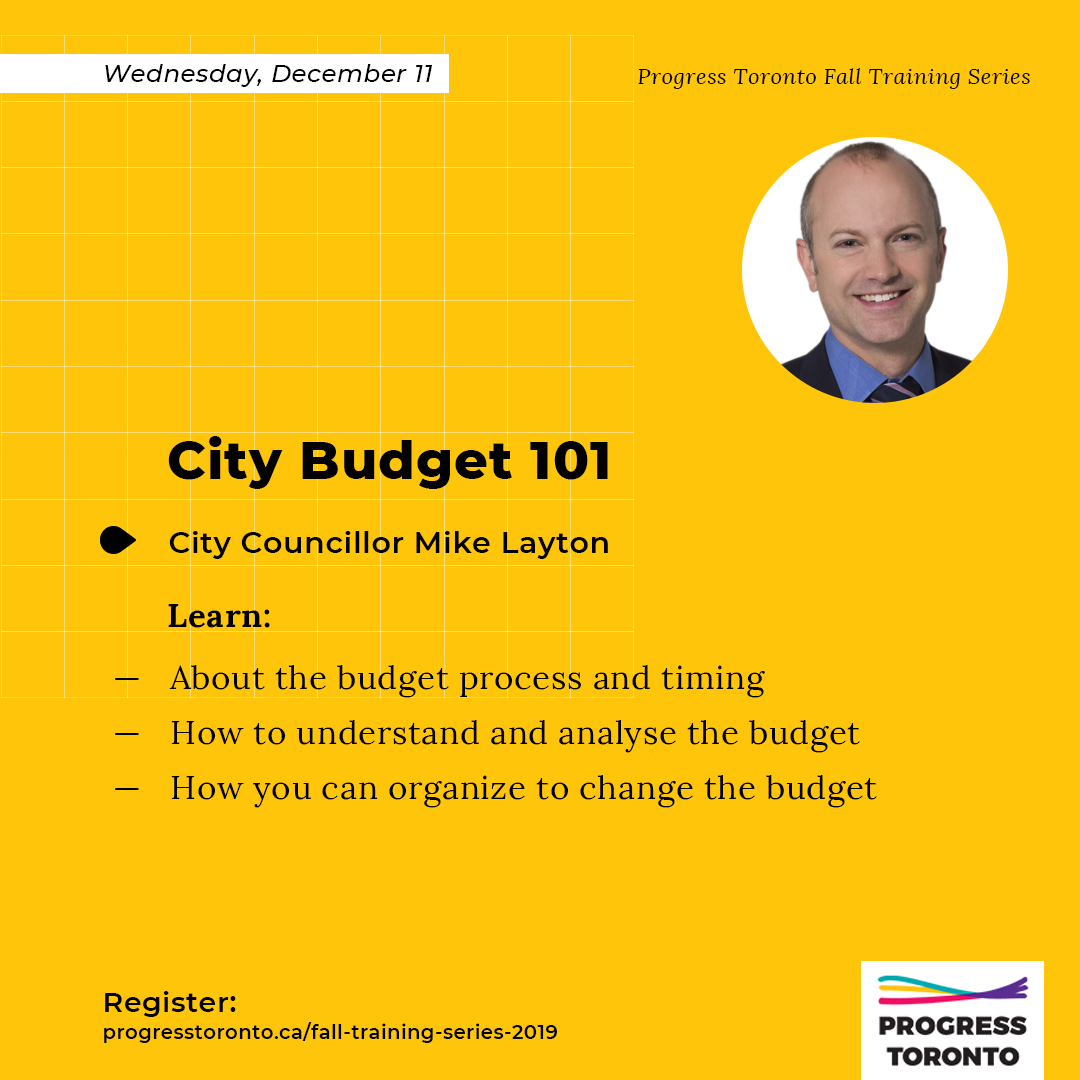 Wednesday, December 11

Progress Toronto Fall Training Series

City Budget 101

City Councillor Mike Layton

Learn:

— About the budget process and timing
— How to understand and analyse the budget
— How you can organize to change the budget

Register:
progresstoronto.ca/fall-training-series-2019

PROGRESS TORONTO